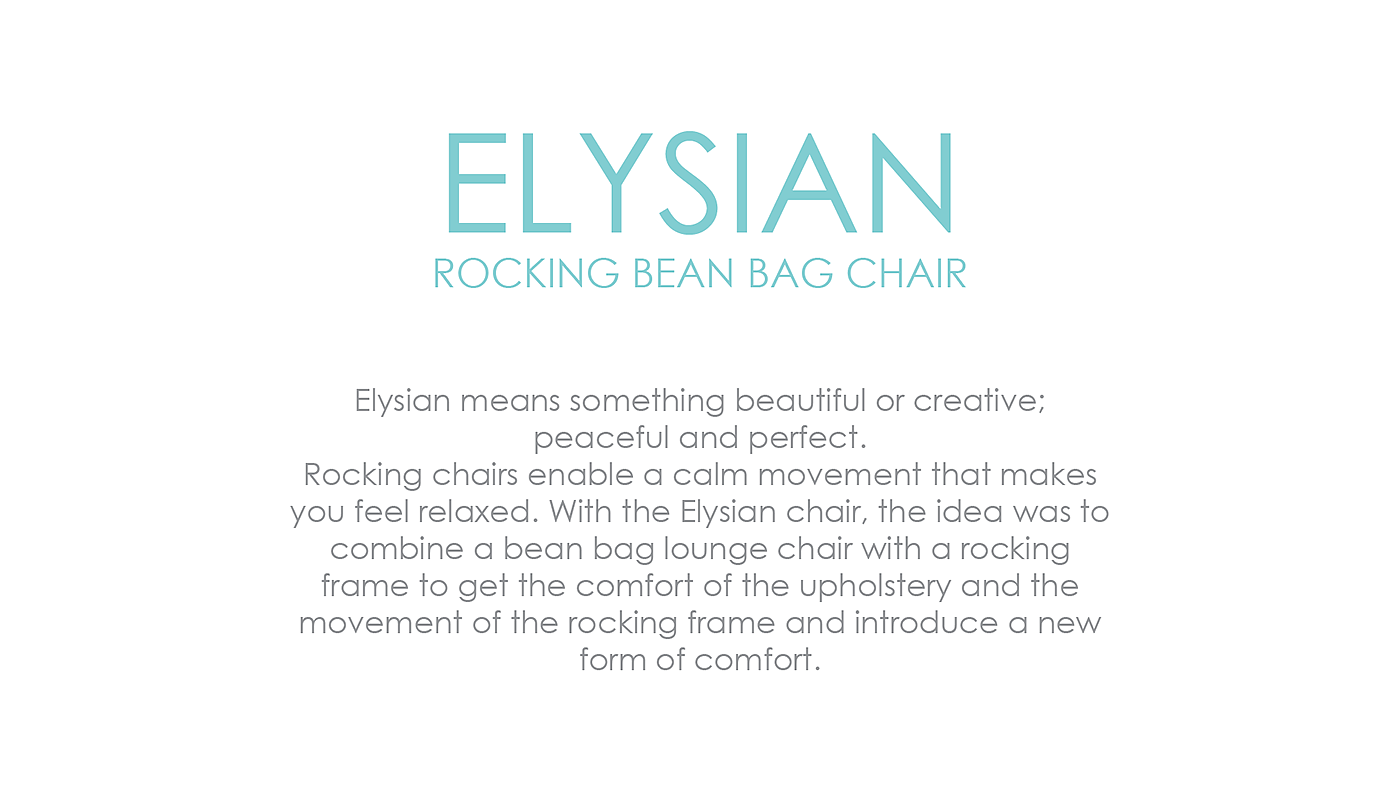 ELYSIAN
ROCKING BEAN BAG CHAIR

Elysian means something beautiful or creative; peaceful and perfect.
Rocking chairs enable a calm movement that makes you feel relaxed. With the Elysian chair, the idea was to combine a bean bag lounge chair with a rocking frame to get the comfort of the upholstery and the movement of the rocking frame and introduce a new form of comfort.